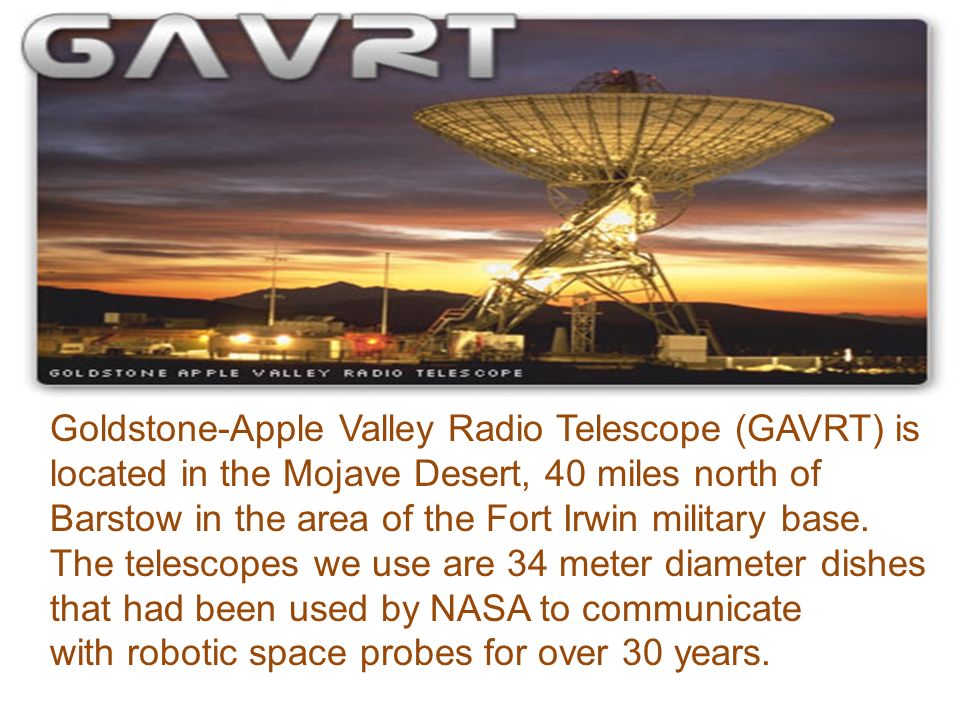 GAVRT

GOLDSTONE APPLE VALLEY RADIO TELESCOPE

Goldstone-Apple Valley Radio Telescope (GAVRT) is located in the Mojave Desert, 40 miles north of Barstow in the area of the Fort Irwin military base. The telescopes we use are 34 meter diameter dishes that had been used by NASA to communicate with robotic space probes for over 30 years.